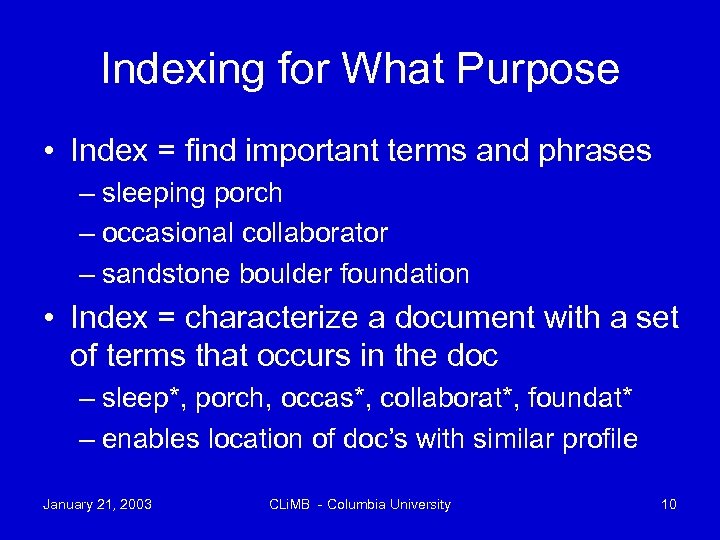 Indexing for What Purpose

• Index = find important terms and phrases
– sleeping porch
– occasional collaborator
– sandstone boulder foundation

• Index = characterize a document with a set of terms that occurs in the doc
– sleep*, porch, occas*, collaborat*, foundat*
– enables location of doc's with similar profile

January 21, 2003 CLiMB - Columbia University 10